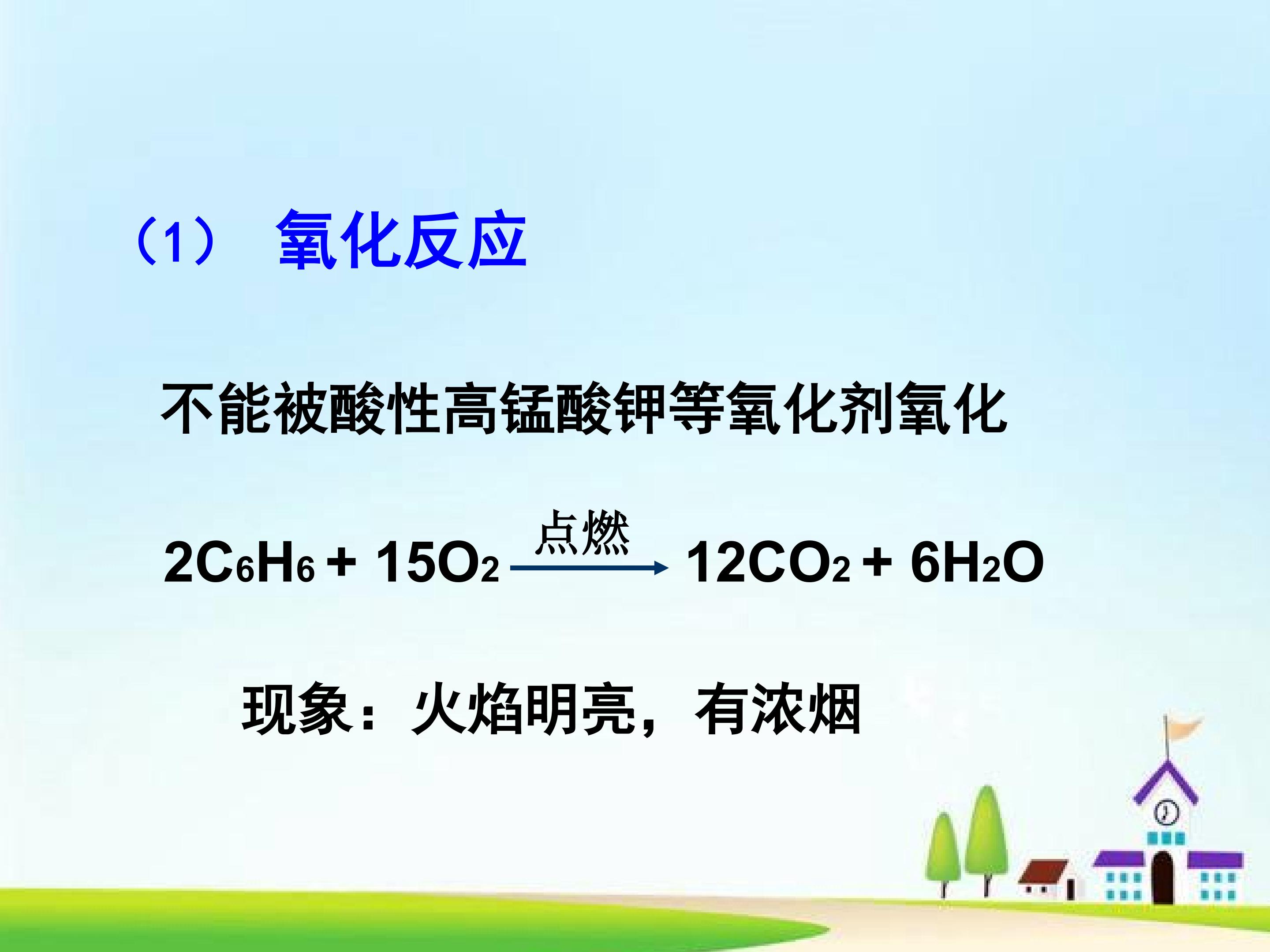 （1） 氧化反应

不能被酸性高锰酸钾等氧化剂氧化

$2C_6H_6 + 15O_2 \xrightarrow{点燃} 12CO_2 + 6H_2O$

现象：火焰明亮，有浓烟